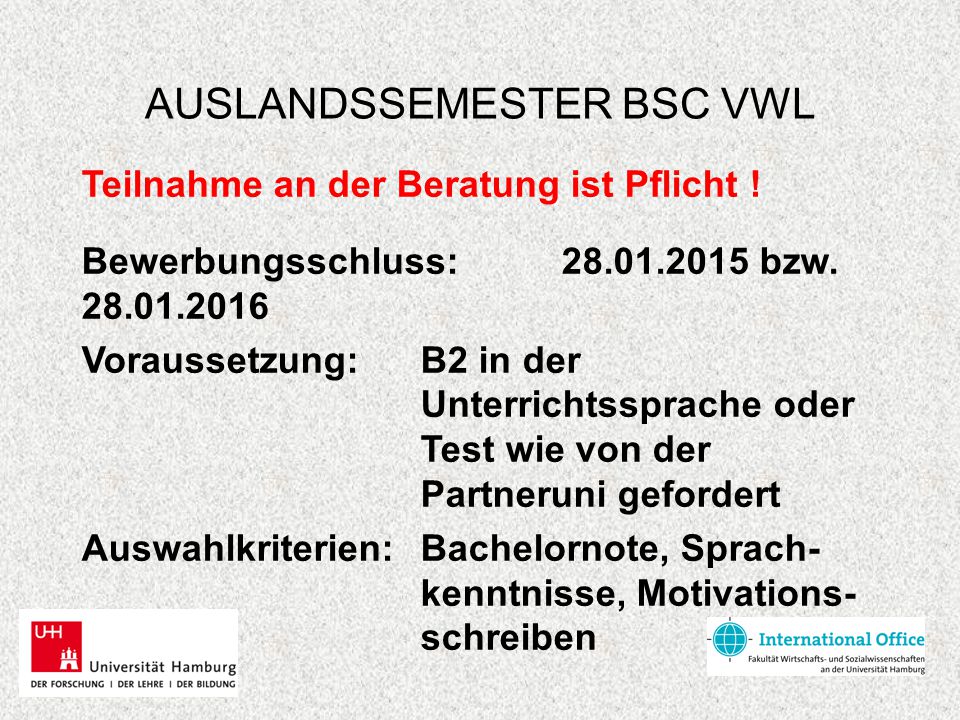 AUSLANDSSEMESTER BSC VWL

Teilnahme an der Beratung ist Pflicht !

Bewerbungsschluss: 28.01.2015 bzw. 28.01.2016

Voraussetzung: B2 in der Unterrichtssprache oder Test wie von der Partneruni gefordert

Auswahlkriterien: Bachelornote, Sprachkenntnisse, Motivationsschreiben

UHH Universität Hamburg
DER FORSCHUNG | DER LEHRE | DER BILDUNG

International Office
Fakultät Wirtschafts- und Sozialwissenschaften an der Universität Hamburg